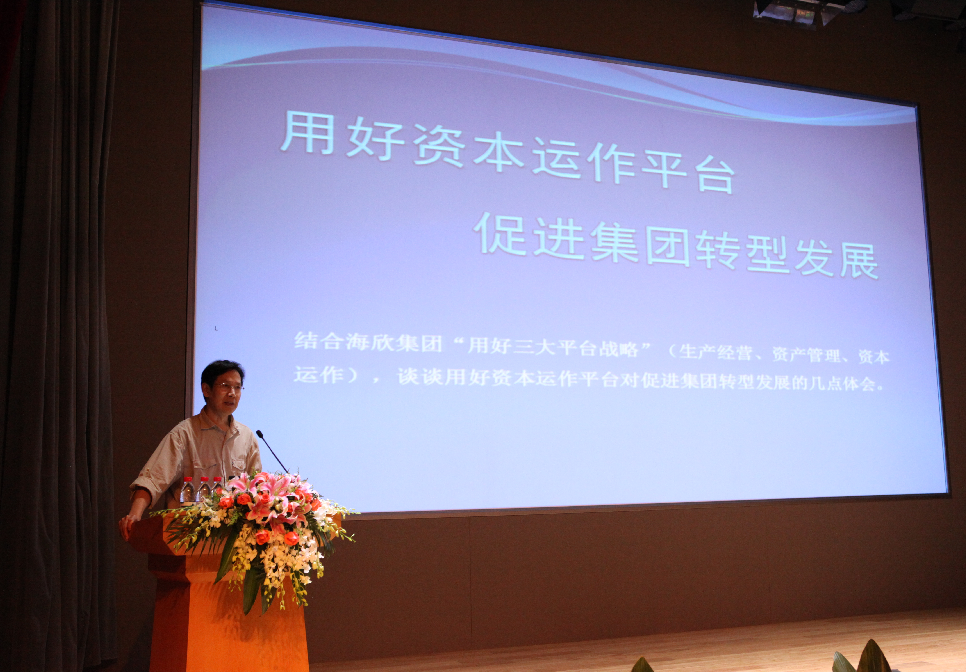 用好资本运作平台

促进集团转型发展

结合海欣集团“用好三大平台战略”（生产经营、资产管理、资本运作），谈谈用好资本运作平台对促进集团转型发展的几点体会。